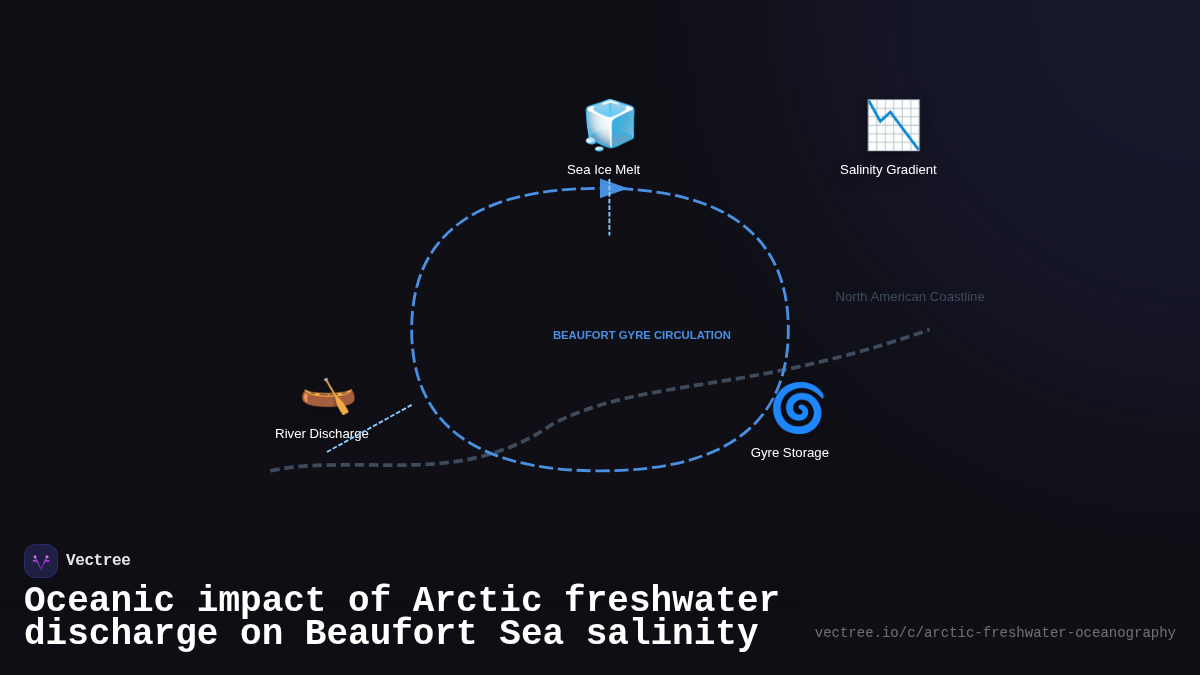 Sea Ice Melt

Salinity Gradient

North American Coastline

BEAUFORT GYRE CIRCULATION

River Discharge

Gyre Storage

Vectree

Oceanic impact of Arctic freshwater discharge on Beaufort Sea salinity

vectree.io/c/arctic-freshwater-oceanography